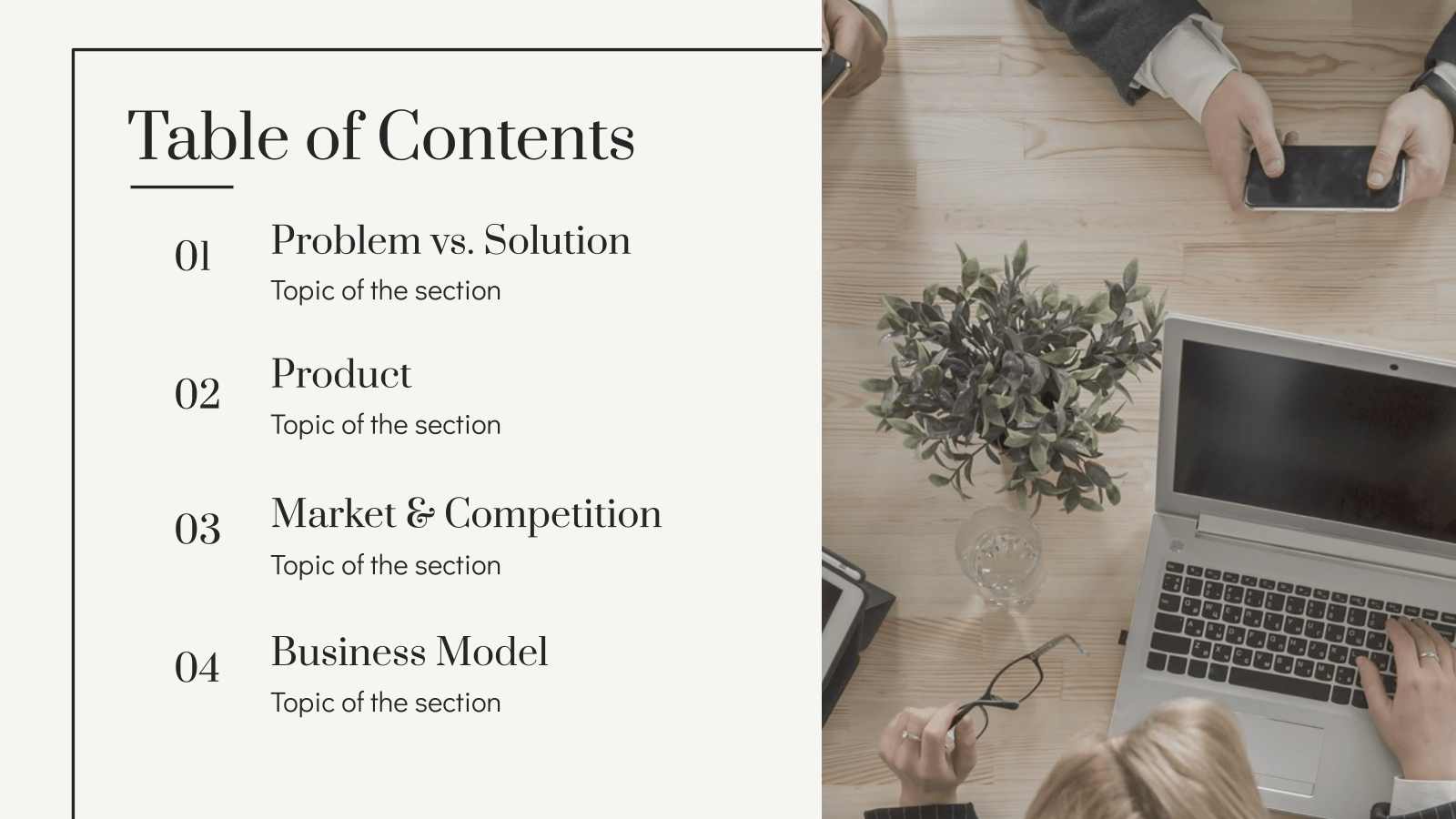 Table of Contents

01
Problem vs. Solution
Topic of the section

02
Product
Topic of the section

03
Market & Competition
Topic of the section

04
Business Model
Topic of the section